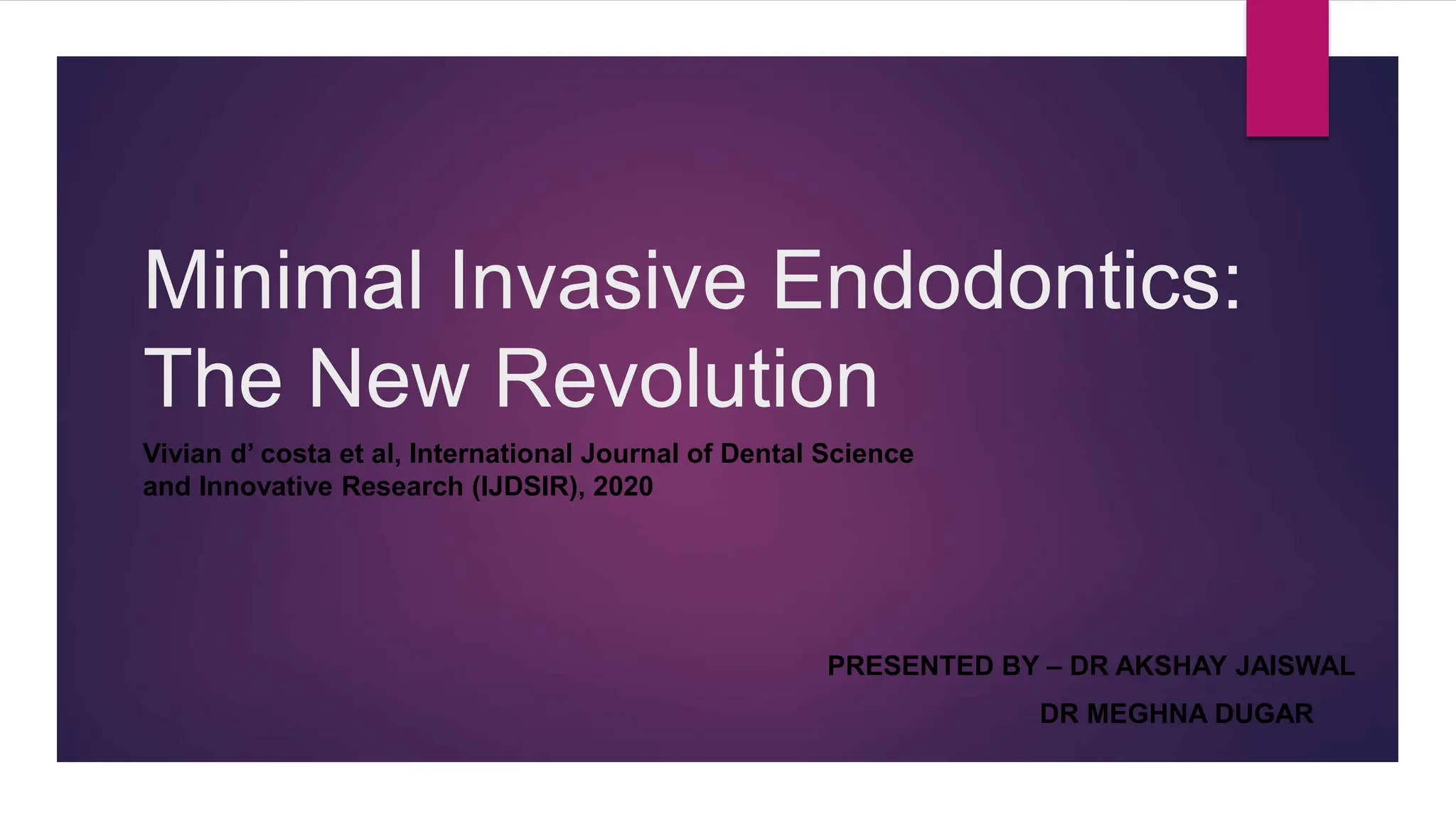 Minimal Invasive Endodontics: The New Revolution

Vivian d’ costa et al, International Journal of Dental Science and Innovative Research (IJDSIR), 2020

PRESENTED BY – DR AKSHAY JAISWAL

DR MEGHNA DUGAR